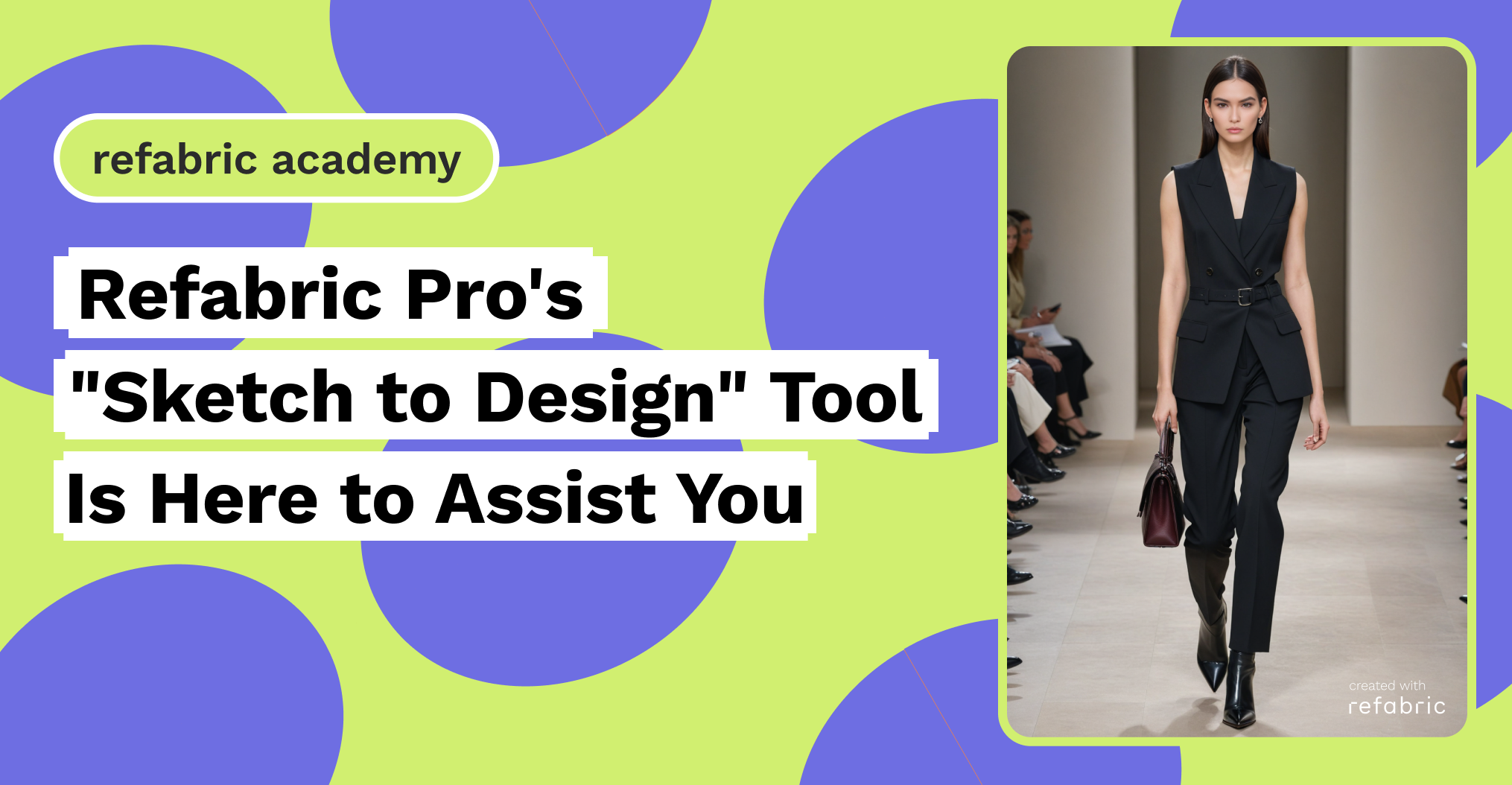 refabric academy

Refabric Pro's "Sketch to Design" Tool Is Here to Assist You

created with
refabric